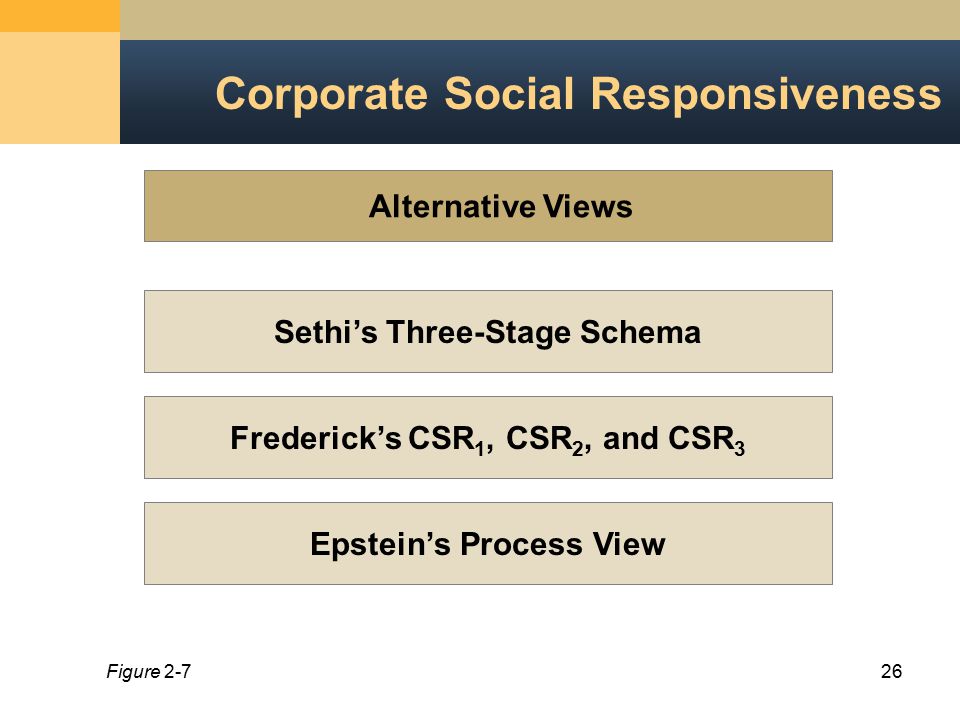 Corporate Social Responsiveness

Alternative Views

Sethi’s Three-Stage Schema

Frederick’s $CSR_1$, $CSR_2$, and $CSR_3$

Epstein’s Process View

Figure 2-7

26